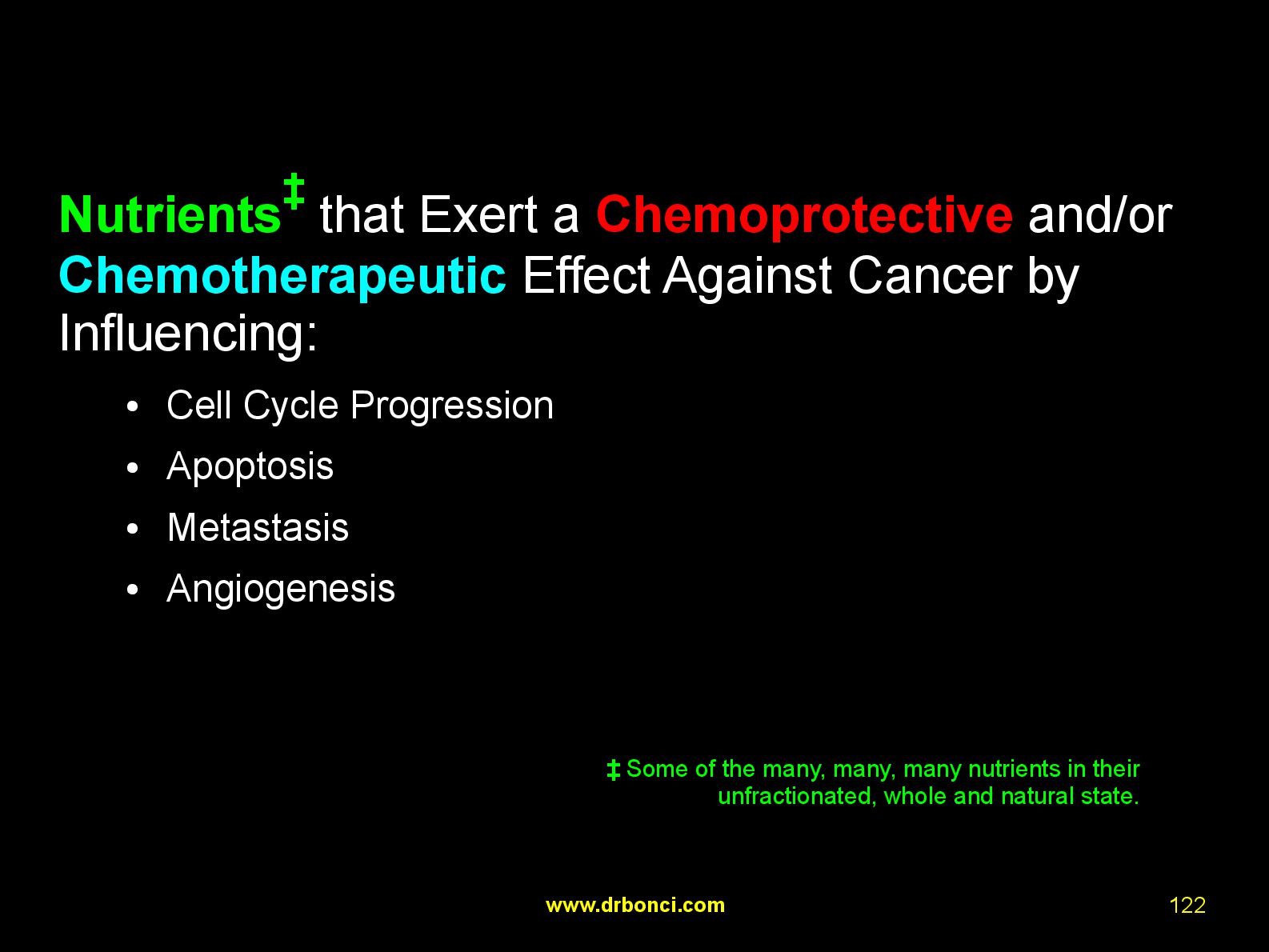 Nutrients‡ that Exert a Chemoprotective and/or Chemotherapeutic Effect Against Cancer by Influencing:

• Cell Cycle Progression
• Apoptosis
• Metastasis
• Angiogenesis

‡ Some of the many, many, many nutrients in their unfractionated, whole and natural state.

www.drbonci.com

122